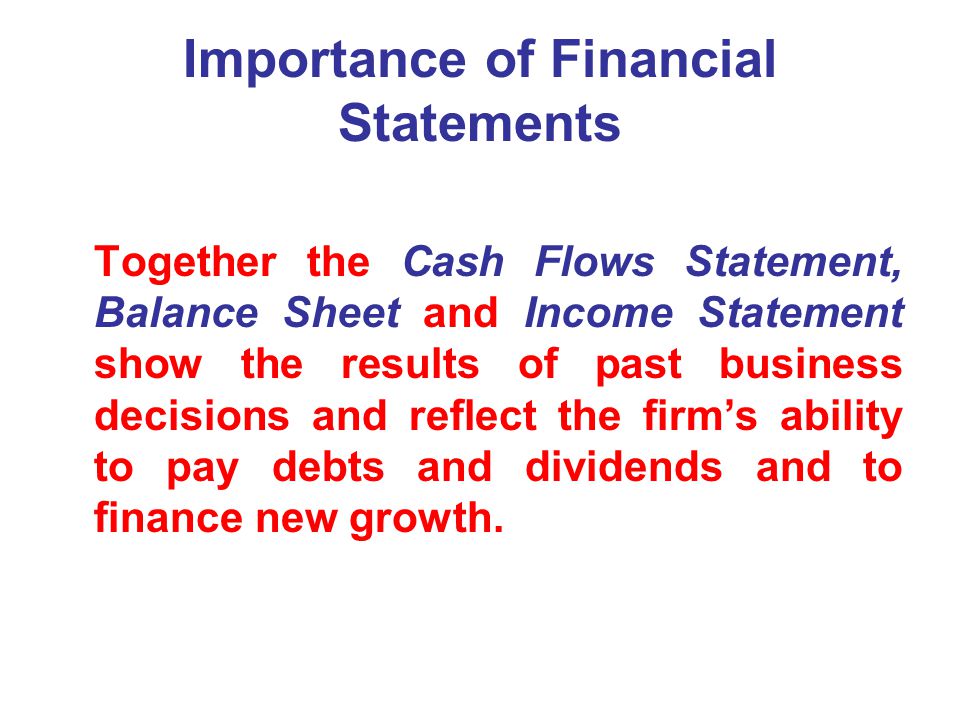 Importance of Financial Statements

Together the Cash Flows Statement, Balance Sheet and Income Statement show the results of past business decisions and reflect the firm’s ability to pay debts and dividends and to finance new growth.